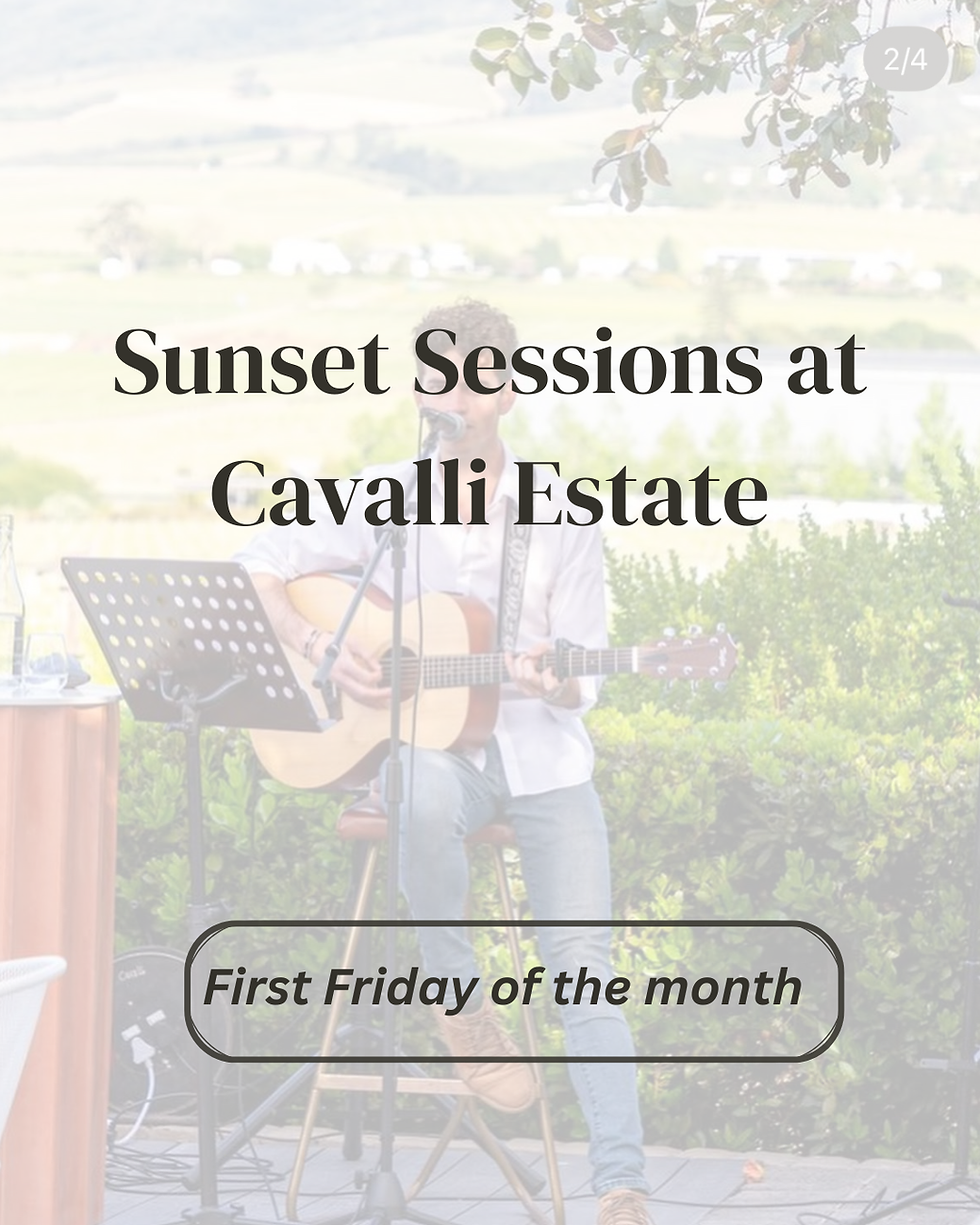 2/4

Sunset Sessions at Cavalli Estate

First Friday of the month